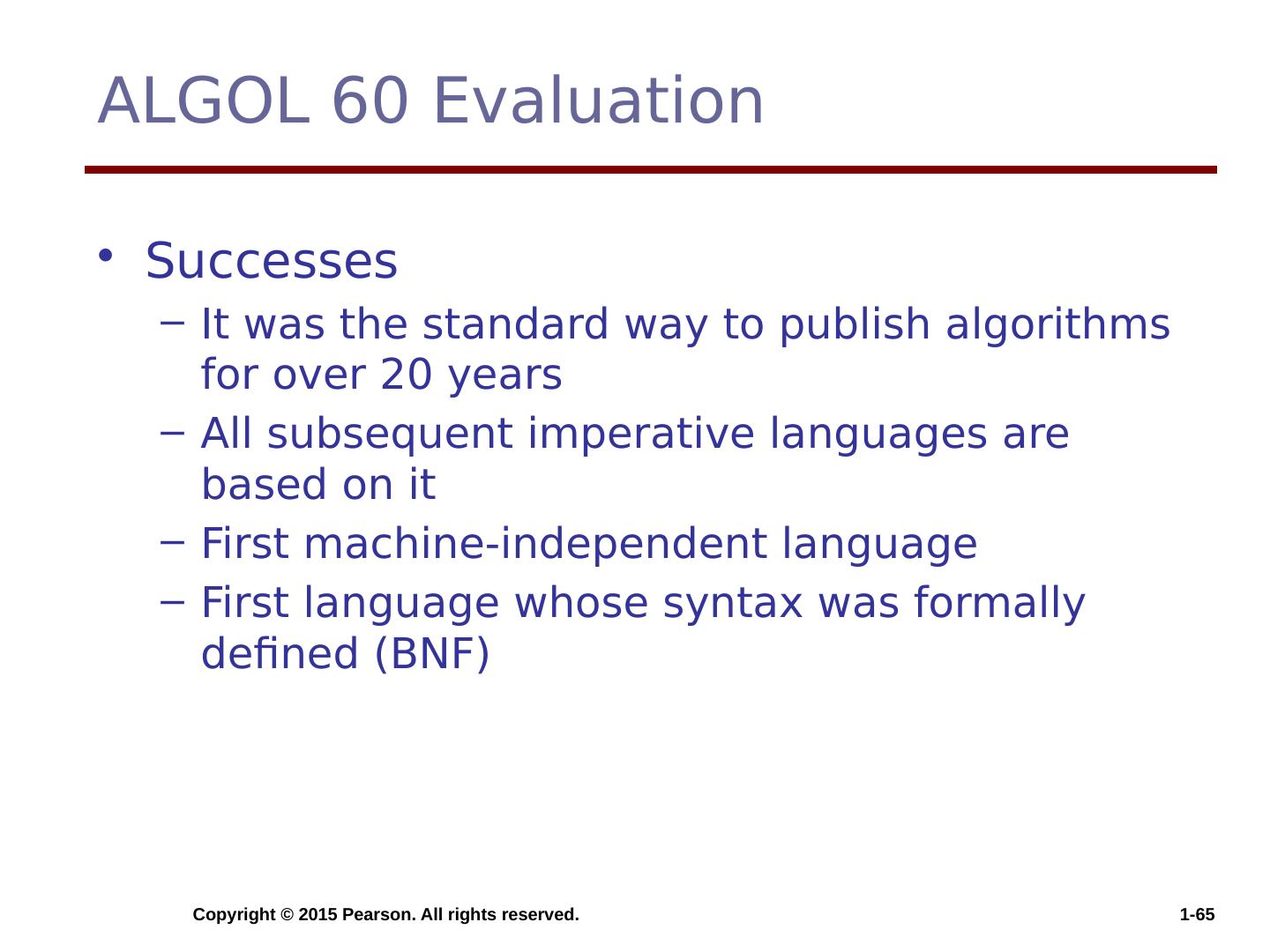 ALGOL 60 Evaluation

• Successes

– It was the standard way to publish algorithms for over 20 years

– All subsequent imperative languages are based on it

– First machine-independent language

– First language whose syntax was formally defined (BNF)

Copyright © 2015 Pearson. All rights reserved.

1-65